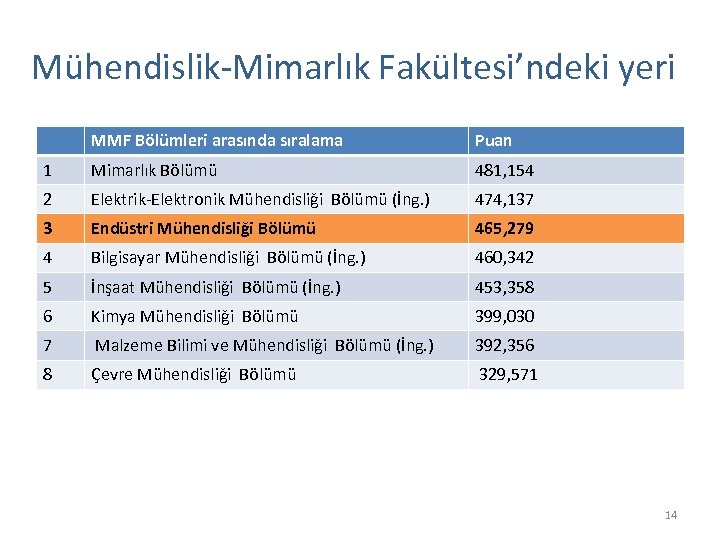 Mühendislik-Mimarlık Fakültesi'ndeki yeri

| | MMF Bölümleri arasında sıralama | Puan |
|---|---|---|
| 1 | Mimarlık Bölümü | 481,154 |
| 2 | Elektrik-Elektronik Mühendisliği Bölümü (İng.) | 474,137 |
| 3 | Endüstri Mühendisliği Bölümü | 465,279 |
| 4 | Bilgisayar Mühendisliği Bölümü (İng.) | 460,342 |
| 5 | İnşaat Mühendisliği Bölümü (İng.) | 453,358 |
| 6 | Kimya Mühendisliği Bölümü | 399,030 |
| 7 | Malzeme Bilimi ve Mühendisliği Bölümü (İng.) | 392,356 |
| 8 | Çevre Mühendisliği Bölümü | 329,571 |

14